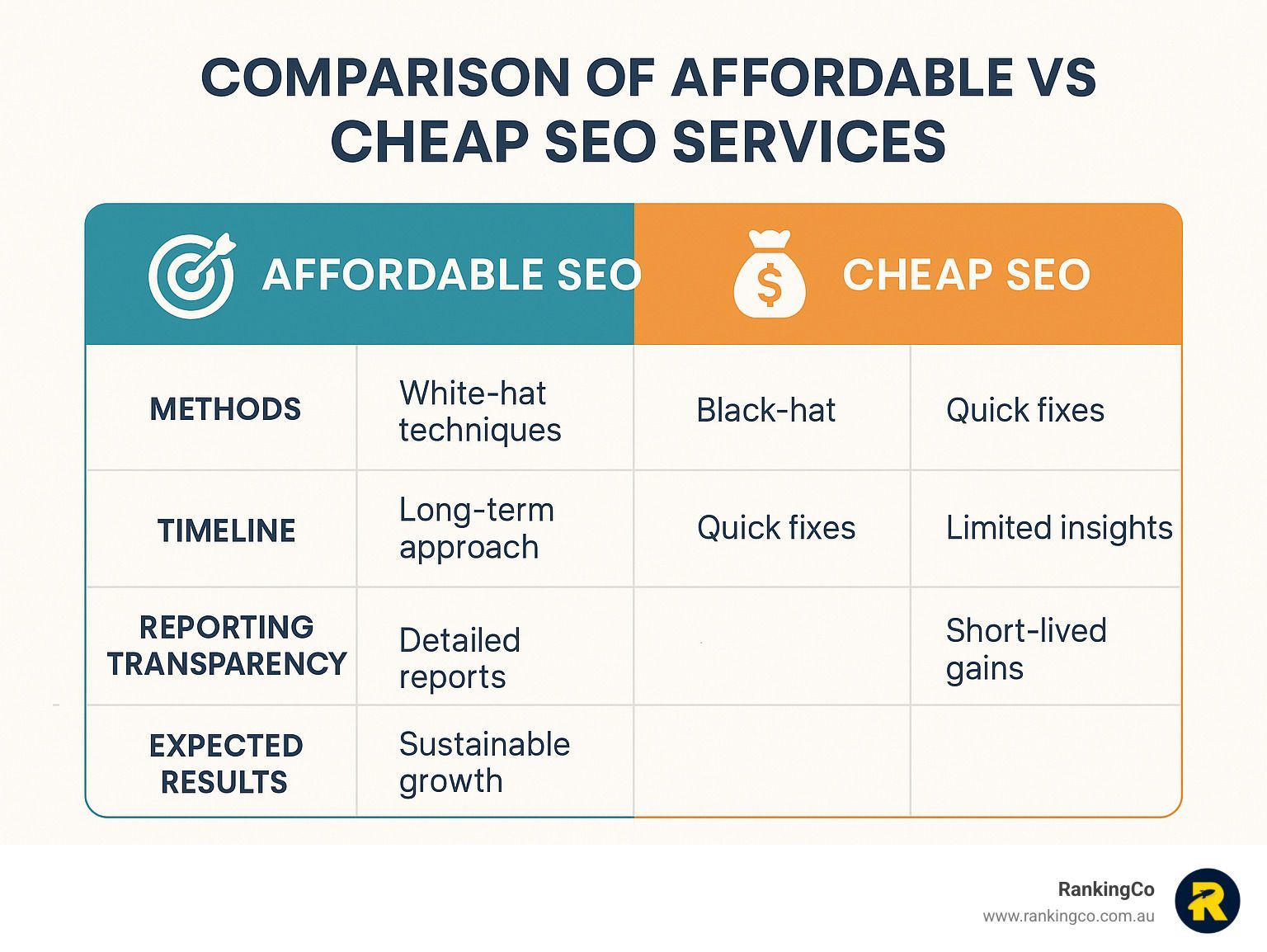 COMPARISON OF AFFORDABLE VS CHEAP SEO SERVICES

| AFFORDABLE SEO | | CHEAP SEO | |
|---|---|---|---|
| METHODS | White-hat techniques | Black-hat | Quick fixes |
| TIMELINE | Long-term approach | Quick fixes | Limited insights |
| REPORTING TRANSPARENCY | Detailed reports | | Short-lived gains |
| EXPECTED RESULTS | Sustainable growth | | |

RankingCo
www.rankingco.com.au
R